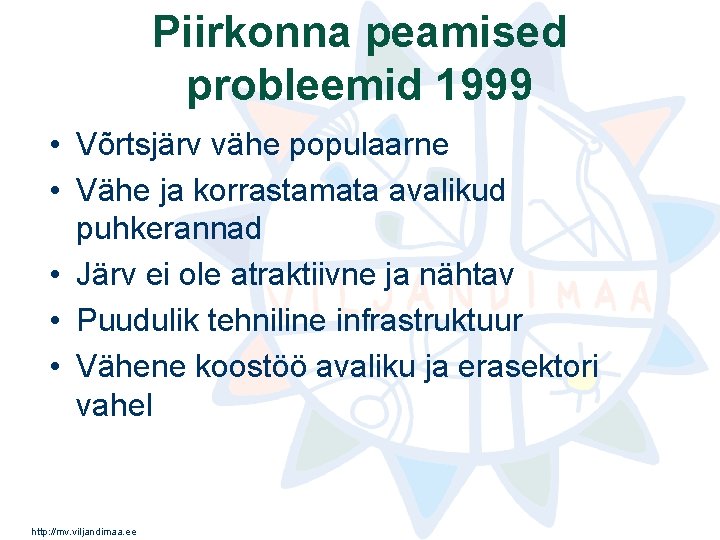 Piirkonna peamised probleemid 1999

• Võrtsjärv vähe populaarne
• Vähe ja korrastamata avalikud puhkerannad
• Järv ei ole atraktiivne ja nähtav
• Puudulik tehniline infrastruktuur
• Vähene koostöö avaliku ja erasektori vahel

VILJANDIMAA

http://mv.viljandimaa.ee